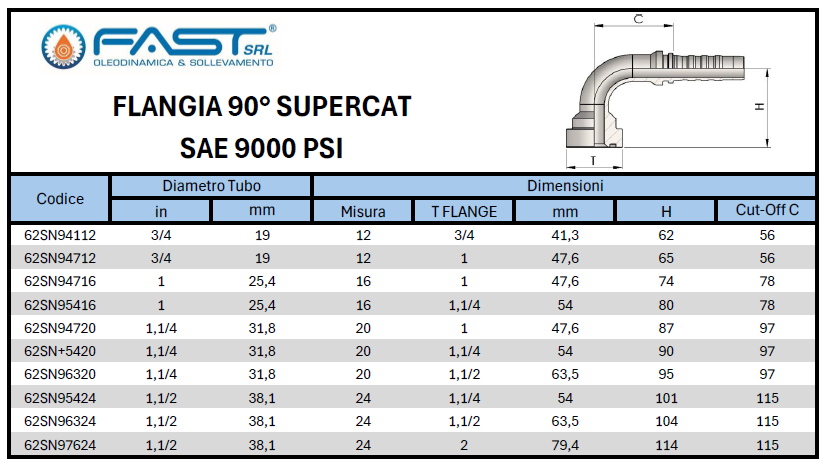 FAST SRL®
OLEODINAMICA & SOLLEVAMENTO

FLANGIA 90° SUPERCAT
SAE 9000 PSI

C
H
T

| Codice | Diametro Tubo in | Diametro Tubo mm | Dimensioni Misura | Dimensioni T FLANGE | Dimensioni mm | Dimensioni H | Dimensioni Cut-Off C |
|---|---|---|---|---|---|---|---|
| 62SN94112 | 3/4 | 19 | 12 | 3/4 | 41,3 | 62 | 56 |
| 62SN94712 | 3/4 | 19 | 12 | 1 | 47,6 | 65 | 56 |
| 62SN94716 | 1 | 25,4 | 16 | 1 | 47,6 | 74 | 78 |
| 62SN95416 | 1 | 25,4 | 16 | 1,1/4 | 54 | 80 | 78 |
| 62SN94720 | 1,1/4 | 31,8 | 20 | 1 | 47,6 | 87 | 97 |
| 62SN+5420 | 1,1/4 | 31,8 | 20 | 1,1/4 | 54 | 90 | 97 |
| 62SN96320 | 1,1/4 | 31,8 | 20 | 1,1/2 | 63,5 | 95 | 97 |
| 62SN95424 | 1,1/2 | 38,1 | 24 | 1,1/4 | 54 | 101 | 115 |
| 62SN96324 | 1,1/2 | 38,1 | 24 | 1,1/2 | 63,5 | 104 | 115 |
| 62SN97624 | 1,1/2 | 38,1 | 24 | 2 | 79,4 | 114 | 115 |